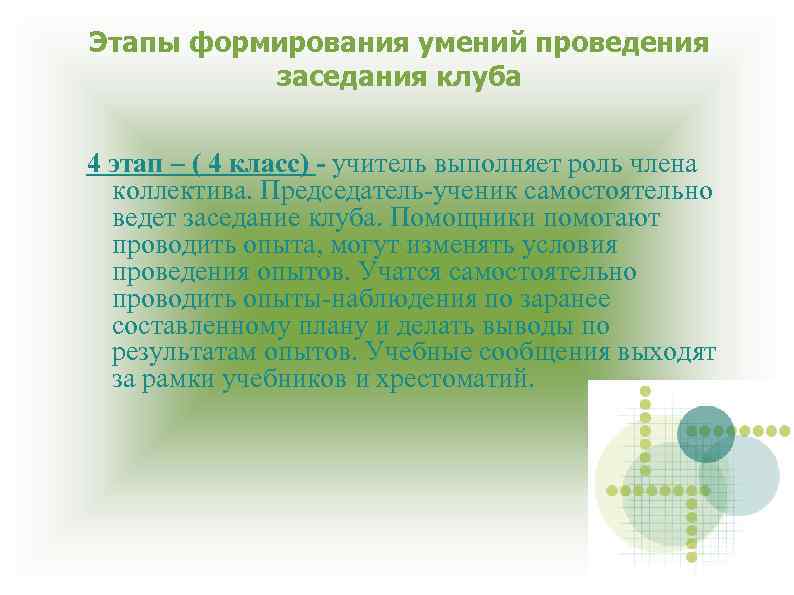 Этапы формирования умений проведения заседания клуба

4 этап – ( 4 класс) - учитель выполняет роль члена коллектива. Председатель-ученик самостоятельно ведет заседание клуба. Помощники помогают проводить опыта, могут изменять условия проведения опытов. Учатся самостоятельно проводить опыты-наблюдения по заранее составленному плану и делать выводы по результатам опытов. Учебные сообщения выходят за рамки учебников и хрестоматий.